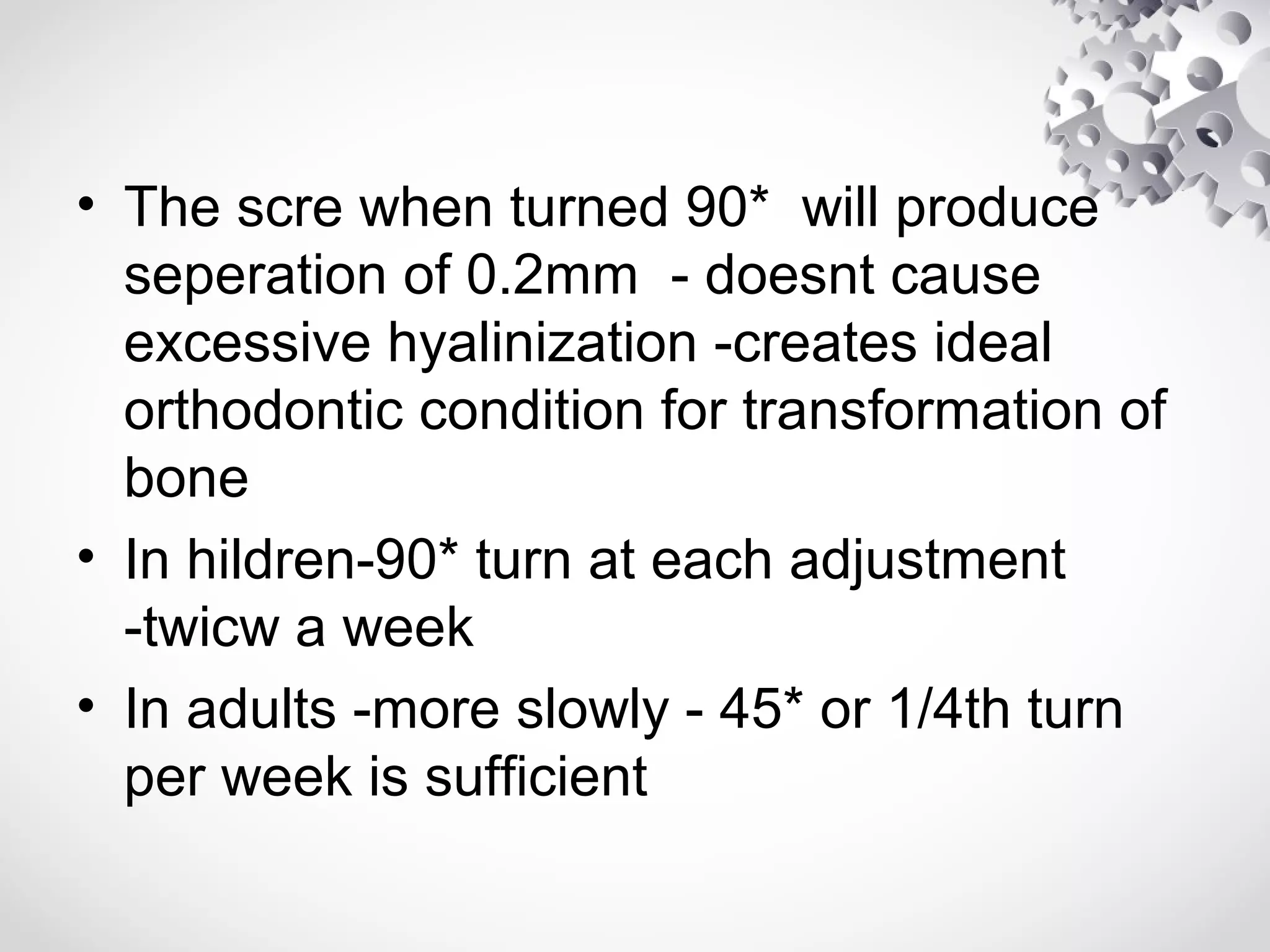 • The scre when turned 90* will produce seperation of 0.2mm - doesnt cause excessive hyalinization -creates ideal orthodontic condition for transformation of bone

• In hildren-90* turn at each adjustment -twicw a week

• In adults -more slowly - 45* or 1/4th turn per week is sufficient